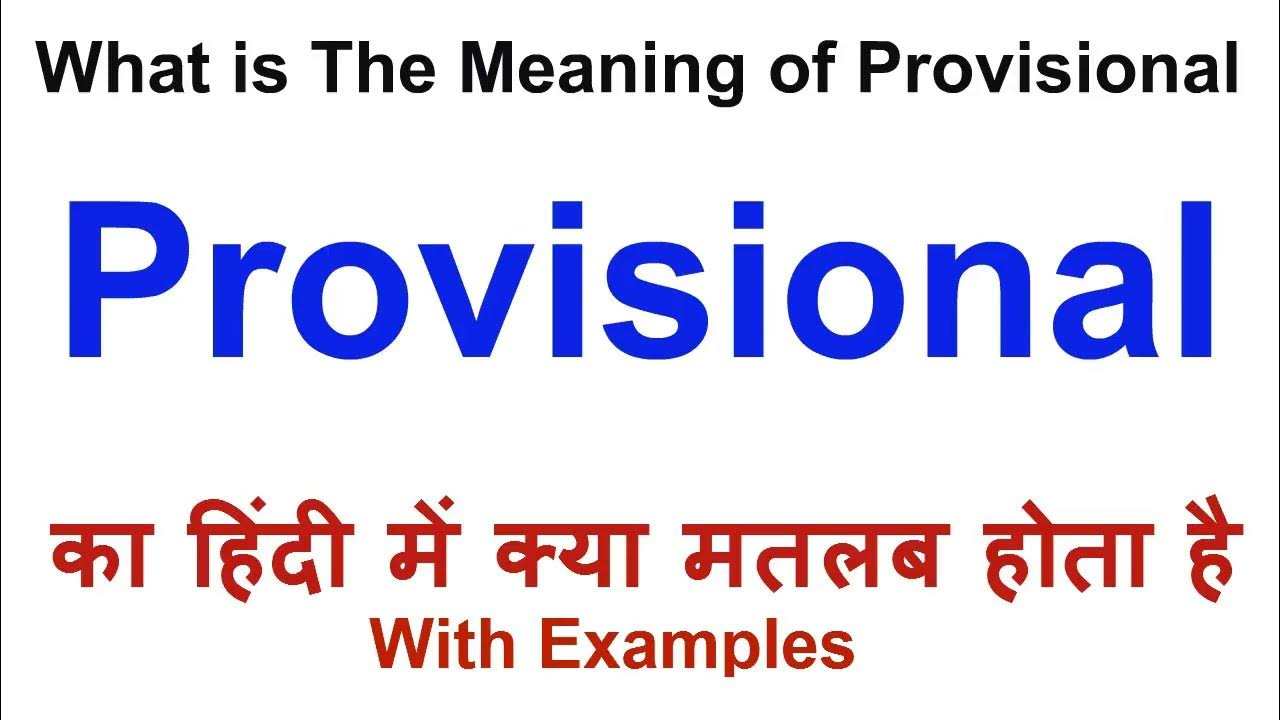 What is The Meaning of Provisional

Provisional

का हिंदी में क्या मतलब होता है
With Examples